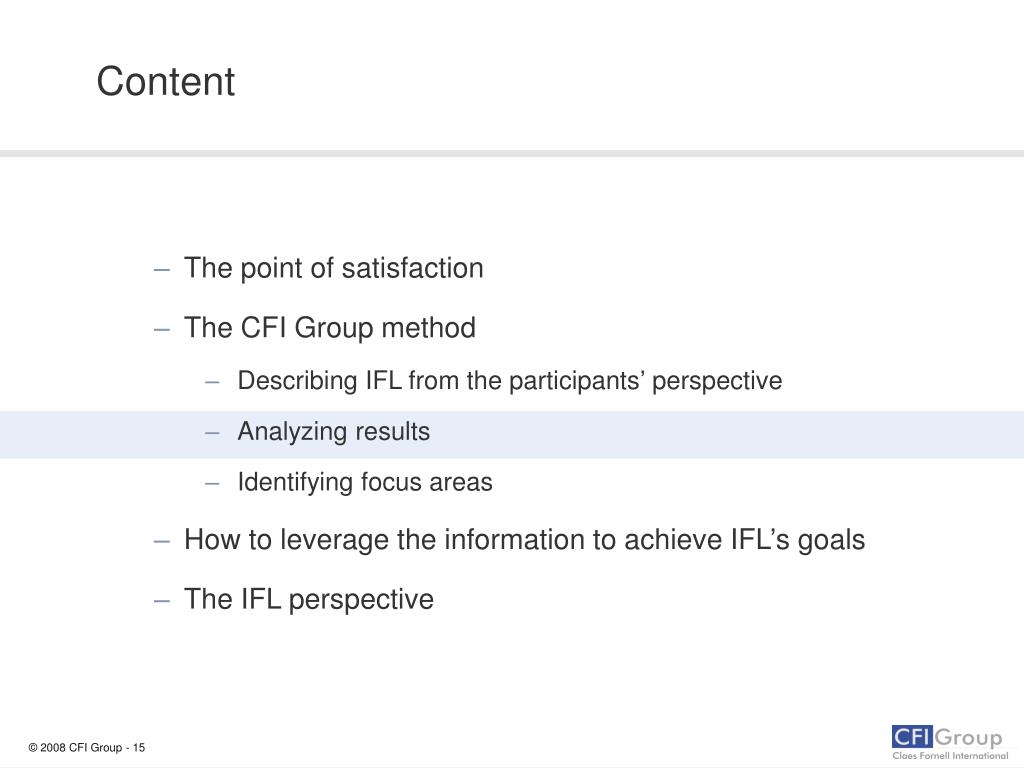 Content

– The point of satisfaction
– The CFI Group method
  – Describing IFL from the participants’ perspective
  – Analyzing results
  – Identifying focus areas
– How to leverage the information to achieve IFL’s goals
– The IFL perspective

© 2008 CFI Group - 15

CFI Group
Claes Fornell International